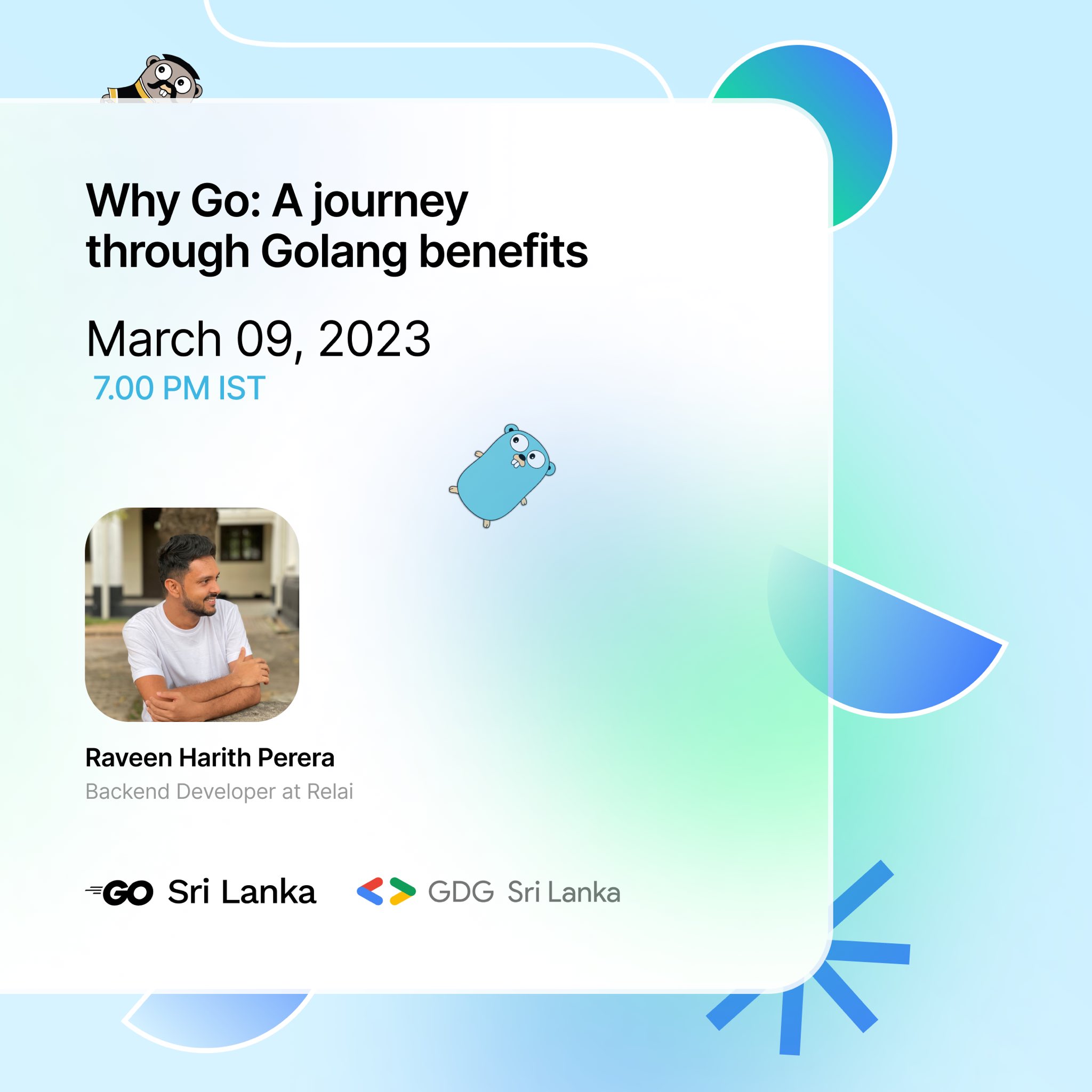 Why Go: A journey through Golang benefits

March 09, 2023
7.00 PM IST

Raveen Harith Perera
Backend Developer at Relai

GO Sri Lanka GDG Sri Lanka